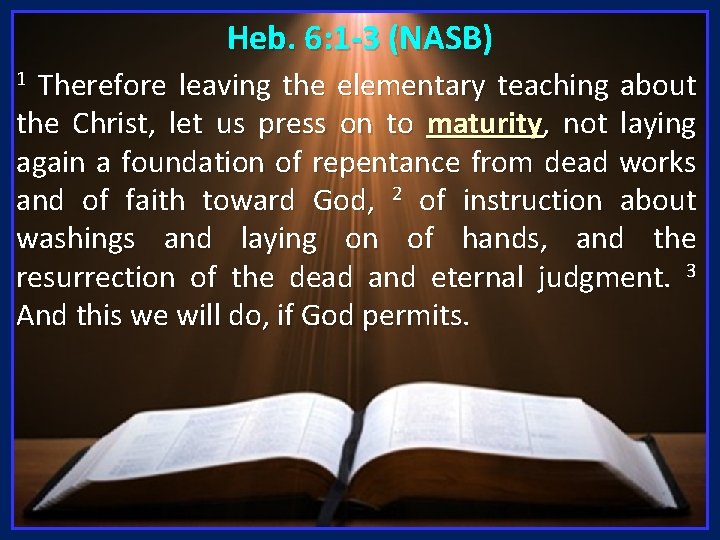 Heb. 6:1-3 (NASB)

$^1$ Therefore leaving the elementary teaching about the Christ, let us press on to maturity, not laying again a foundation of repentance from dead works and of faith toward God, $^2$ of instruction about washings and laying on of hands, and the resurrection of the dead and eternal judgment. $^3$ And this we will do, if God permits.